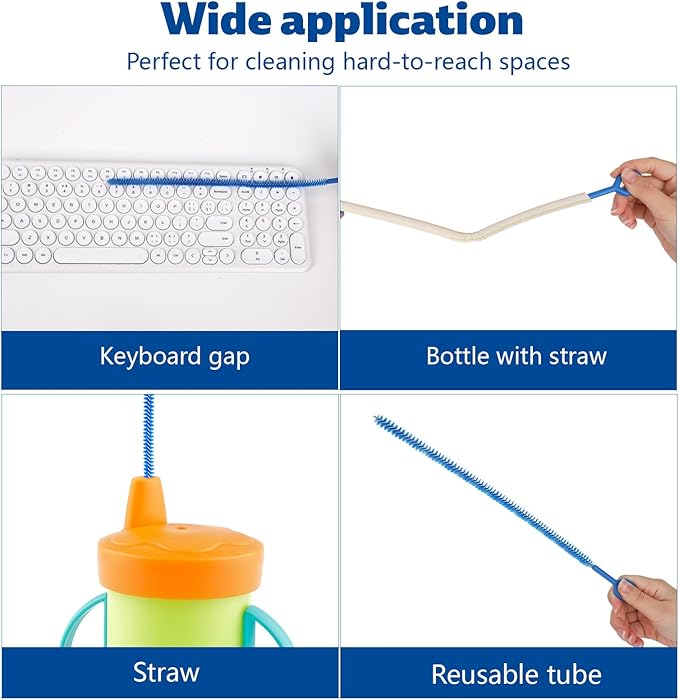 Wide application

Perfect for cleaning hard-to-reach spaces

Keyboard gap

Bottle with straw

Straw

Reusable tube